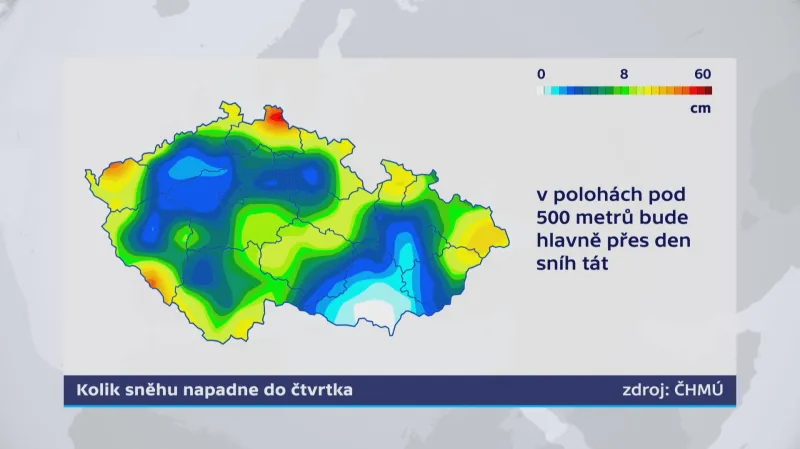 0 8 60
cm

v polohách pod 500 metrů bude hlavně přes den sníh tát

Kolik sněhu napadne do čtvrtka

zdroj: ČHMÚ